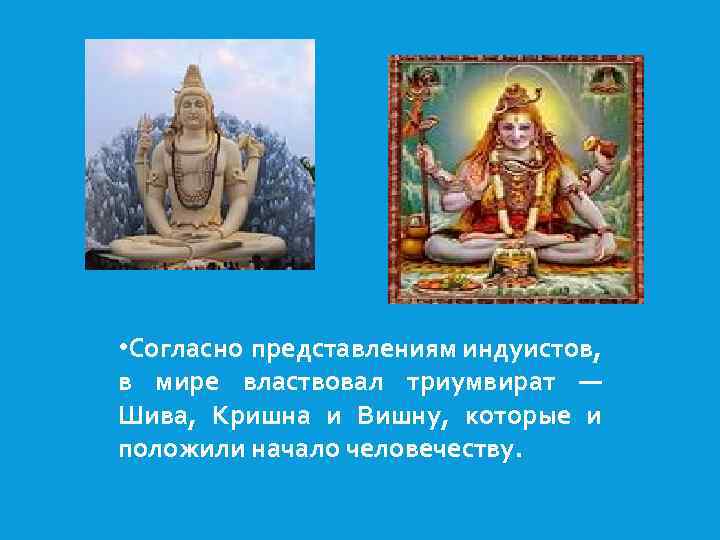 •Согласно представлениям индуистов, в мире властвовал триумвират — Шива, Кришна и Вишну, которые и положили начало человечеству.